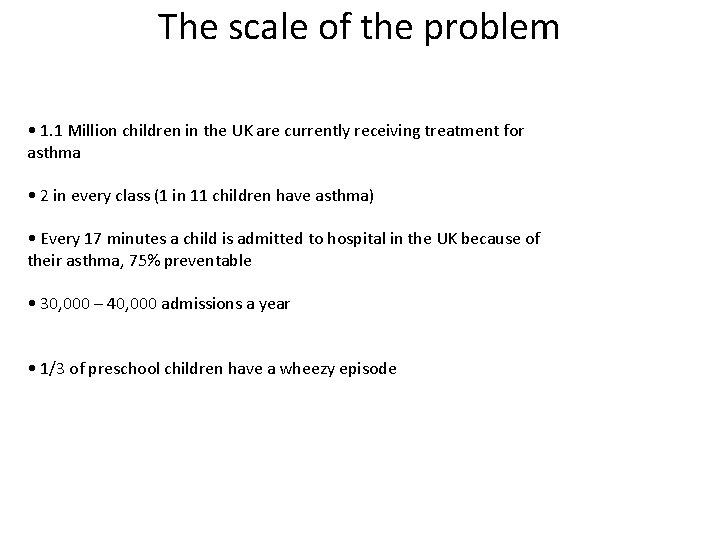 The scale of the problem

• 1.1 Million children in the UK are currently receiving treatment for asthma

• 2 in every class (1 in 11 children have asthma)

• Every 17 minutes a child is admitted to hospital in the UK because of their asthma, 75% preventable

• 30,000 – 40,000 admissions a year

• 1/3 of preschool children have a wheezy episode